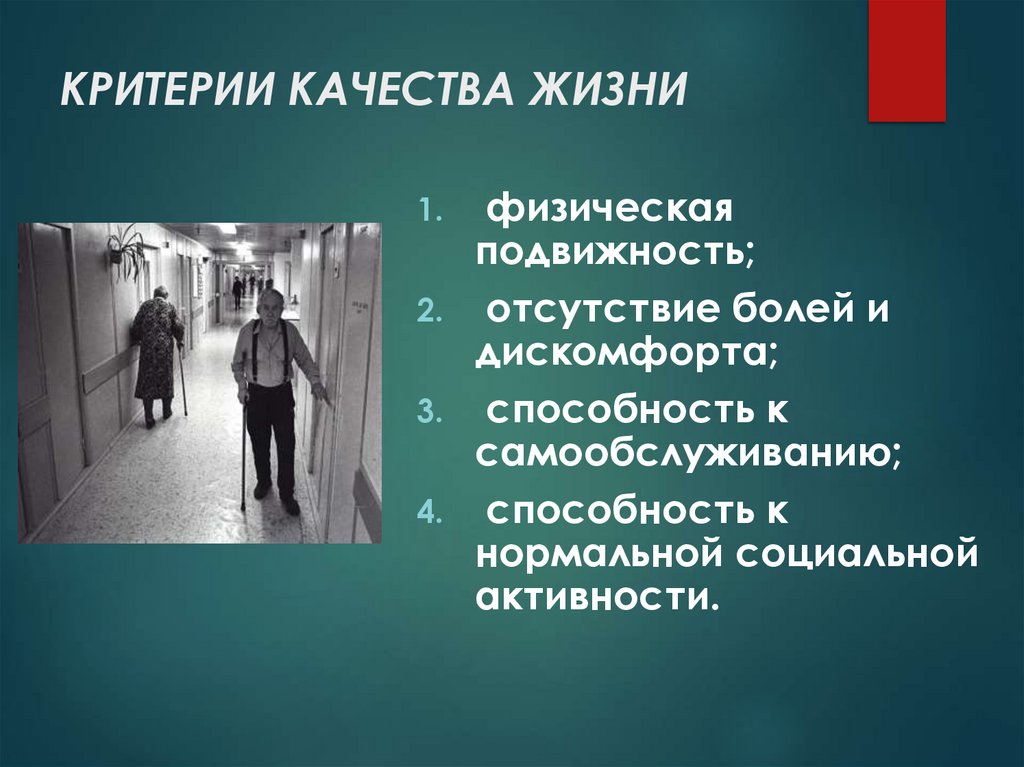 КРИТЕРИИ КАЧЕСТВА ЖИЗНИ

1. физическая подвижность;
2. отсутствие болей и дискомфорта;
3. способность к самообслуживанию;
4. способность к нормальной социальной активности.